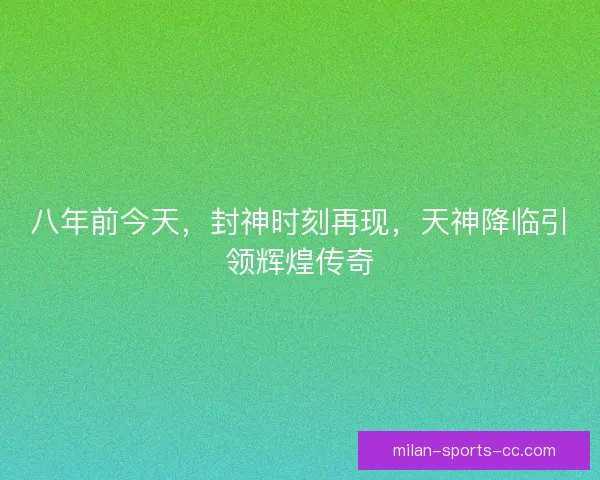 八年前今天，封神时刻再现，天神降临引领辉煌传奇

milan-sports-cc.com